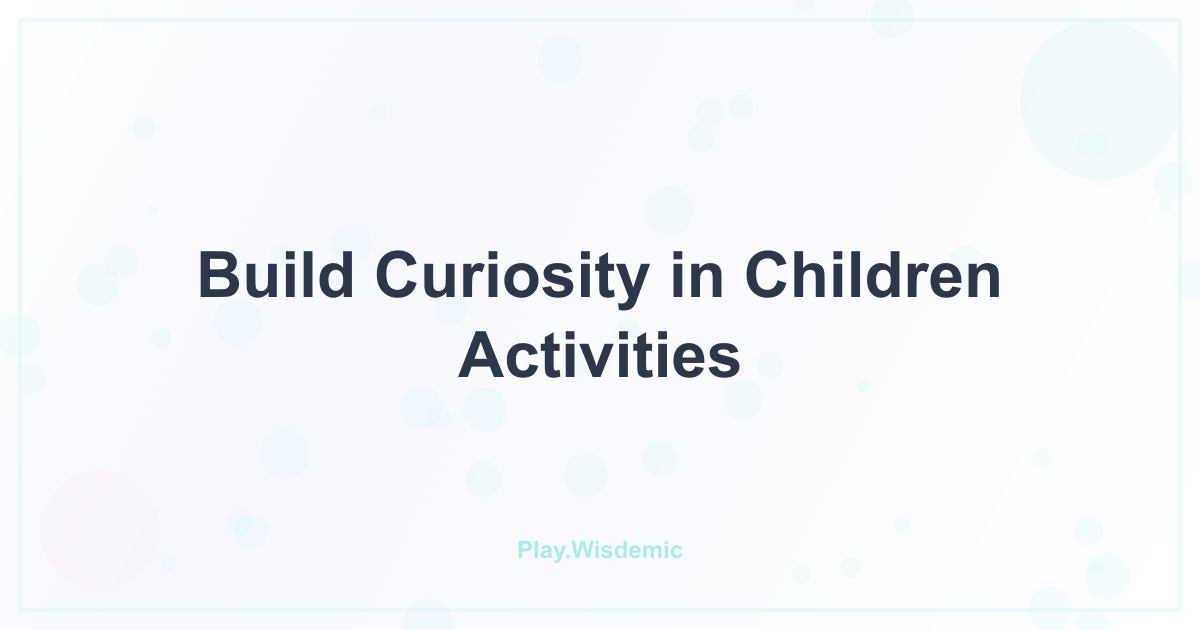 Build Curiosity in Children Activities

Play.Wisdemic